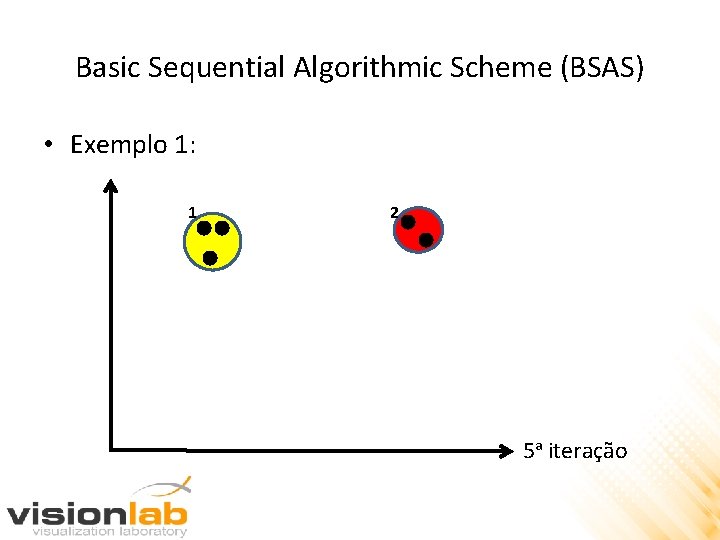 Basic Sequential Algorithmic Scheme (BSAS)

• Exemplo 1:

1

2

5ª iteração

visionlab
visualization laboratory